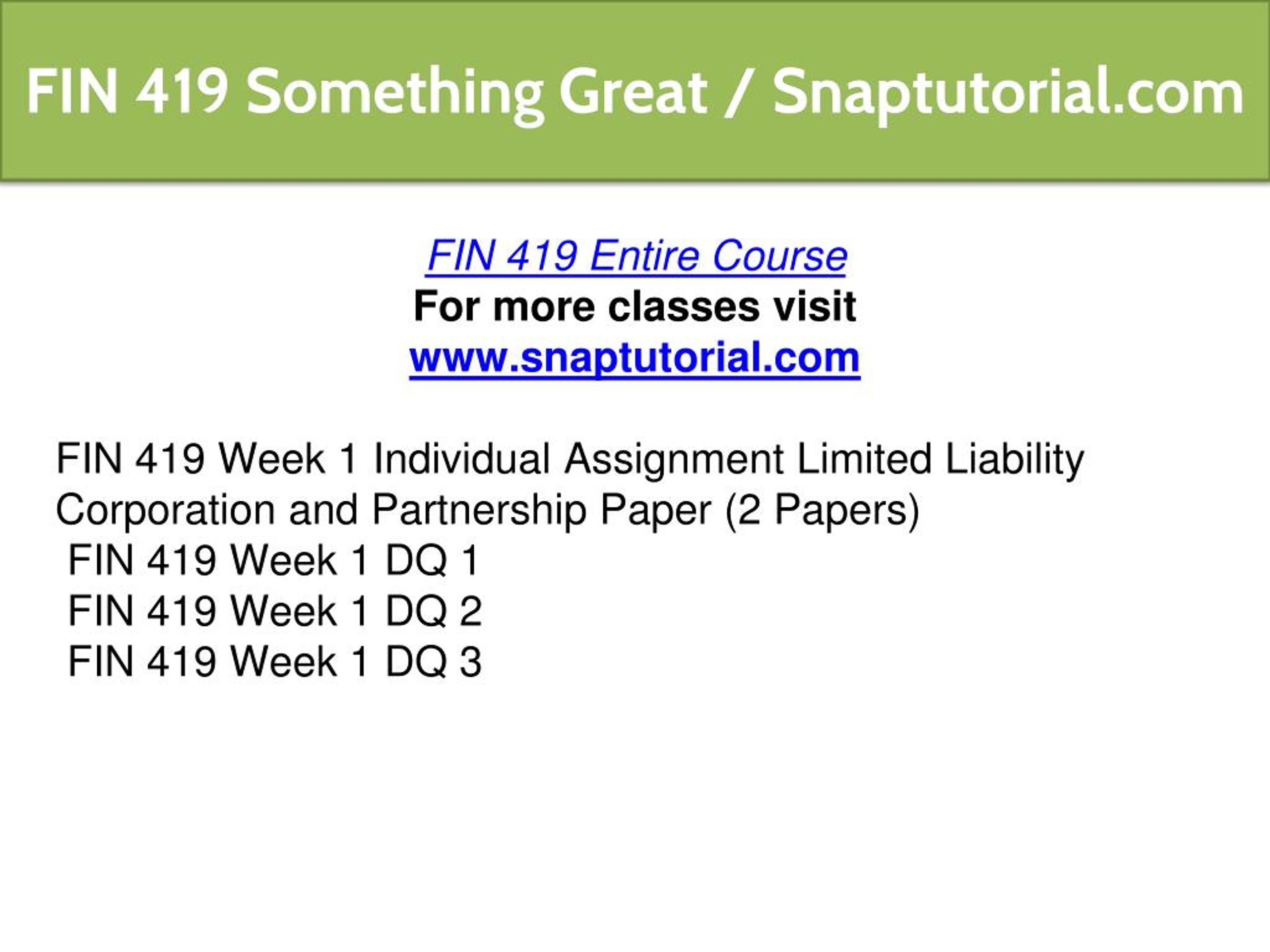 FIN 419 Something Great / Snaptutorial.com

FIN 419 Entire Course
For more classes visit
www.snaptutorial.com

FIN 419 Week 1 Individual Assignment Limited Liability Corporation and Partnership Paper (2 Papers)
FIN 419 Week 1 DQ 1
FIN 419 Week 1 DQ 2
FIN 419 Week 1 DQ 3